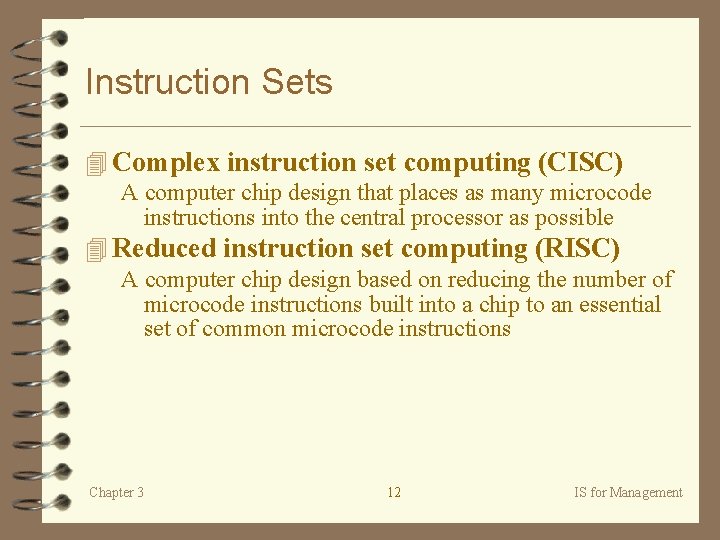 Instruction Sets

Complex instruction set computing (CISC)

A computer chip design that places as many microcode instructions into the central processor as possible

Reduced instruction set computing (RISC)

A computer chip design based on reducing the number of microcode instructions built into a chip to an essential set of common microcode instructions

Chapter 3

12

IS for Management